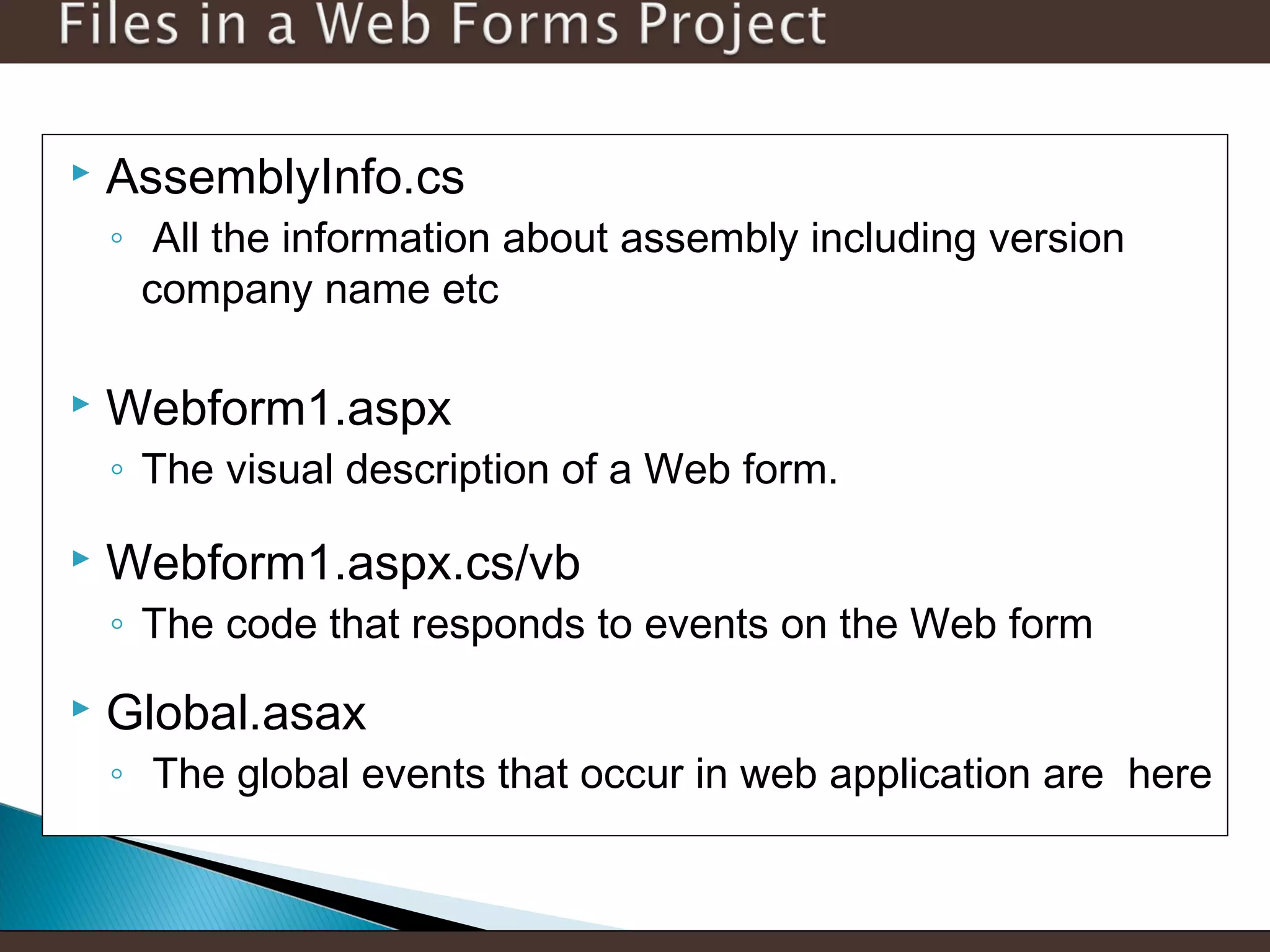 Files in a Web Forms Project

AssemblyInfo.cs

All the information about assembly including version company name etc

Webform1.aspx

The visual description of a Web form.

Webform1.aspx.cs/vb

The code that responds to events on the Web form

Global.asax

The global events that occur in web application are here